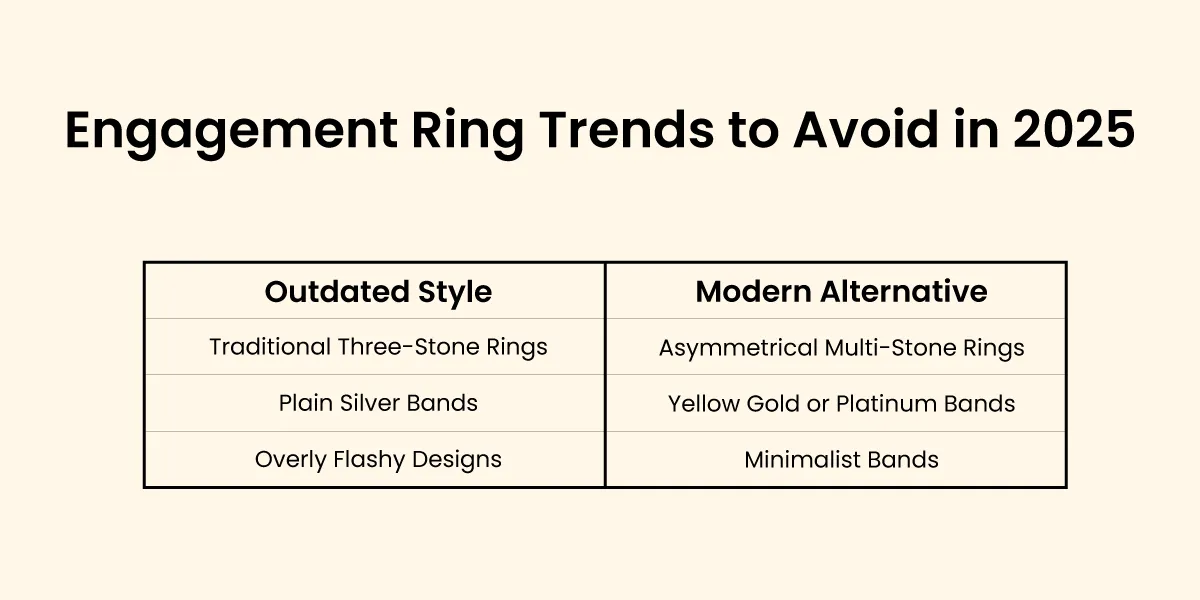 Engagement Ring Trends to Avoid in 2025

| Outdated Style | Modern Alternative |
|---|---|
| Traditional Three-Stone Rings | Asymmetrical Multi-Stone Rings |
| Plain Silver Bands | Yellow Gold or Platinum Bands |
| Overly Flashy Designs | Minimalist Bands |